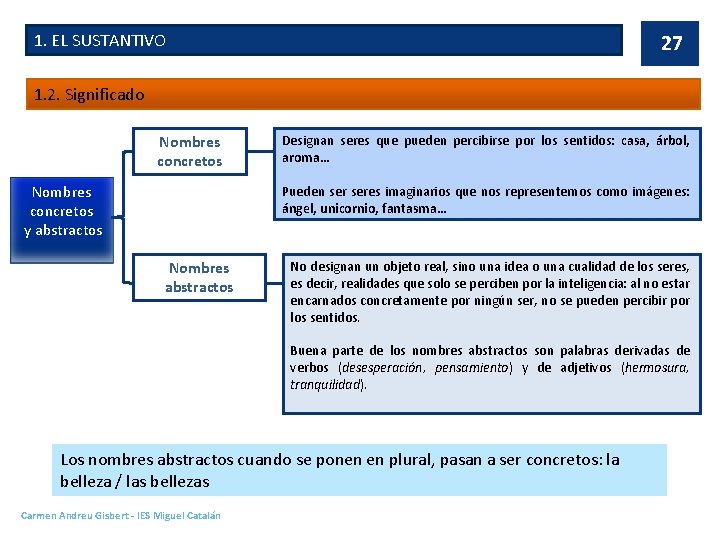 1. EL SUSTANTIVO

27

1.2. Significado

Nombres concretos y abstractos

Nombres concretos

Designan seres que pueden percibirse por los sentidos: casa, árbol, aroma…

Pueden ser seres imaginarios que nos representemos como imágenes: ángel, unicornio, fantasma…

Nombres abstractos

No designan un objeto real, sino una idea o una cualidad de los seres, es decir, realidades que solo se perciben por la inteligencia: al no estar encarnados concretamente por ningún ser, no se pueden percibir por los sentidos.

Buena parte de los nombres abstractos son palabras derivadas de verbos (desesperación, pensamiento) y de adjetivos (hermosura, tranquilidad).

Los nombres abstractos cuando se ponen en plural, pasan a ser concretos: la belleza / las bellezas

Carmen Andreu Gisbert - IES Miguel Catalán